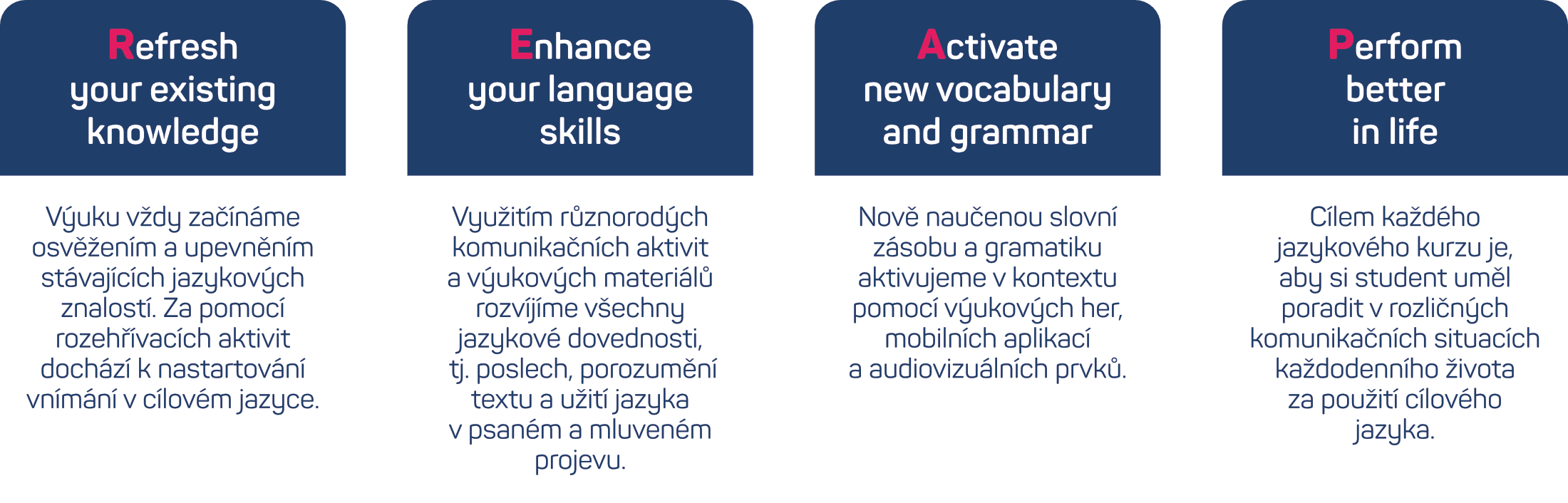 Refresh your existing knowledge

Výuku vždy začínáme osvěžením a upevněním stávajících jazykových znalostí. Za pomocí rozehřívacích aktivit dochází k nastartování vnímání v cílovém jazyce.

Enhance your language skills

Využitím různorodých komunikačních aktivit a výukových materiálů rozvíjíme všechny jazykové dovednosti, tj. poslech, porozumění textu a užití jazyka v psaném a mluveném projevu.

Activate new vocabulary and grammar

Nově naučenou slovní zásobu a gramatiku aktivujeme v kontextu pomocí výukových her, mobilních aplikací a audiovizuálních prvků.

Perform better in life

Cílem každého jazykového kurzu je, aby si student uměl poradit v rozličných komunikačních situacích každodenního života za použití cílového jazyka.